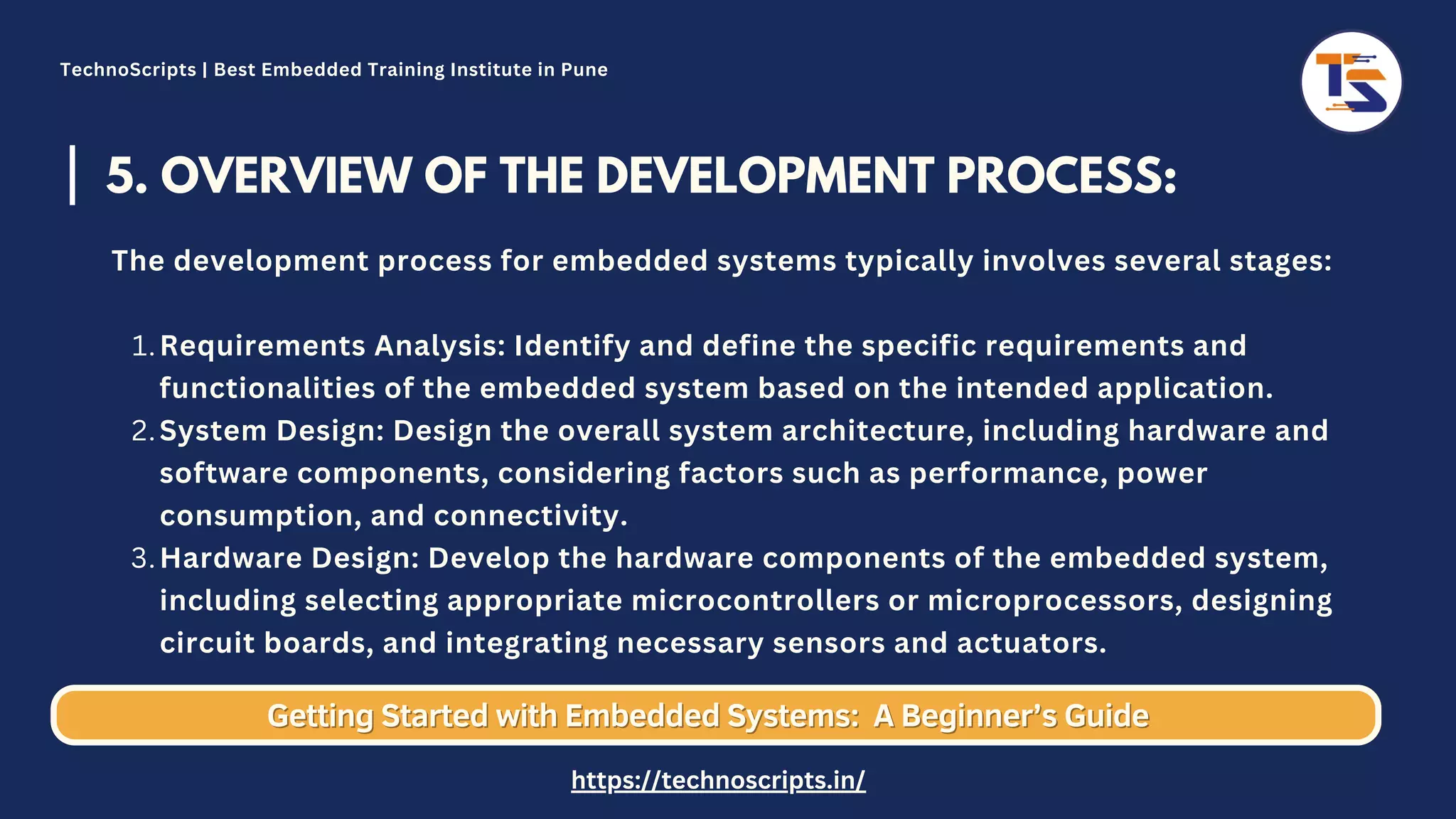 TechnoScripts | Best Embedded Training Institute in Pune

TS

5. OVERVIEW OF THE DEVELOPMENT PROCESS:

The development process for embedded systems typically involves several stages:

1. Requirements Analysis: Identify and define the specific requirements and functionalities of the embedded system based on the intended application.
2. System Design: Design the overall system architecture, including hardware and software components, considering factors such as performance, power consumption, and connectivity.
3. Hardware Design: Develop the hardware components of the embedded system, including selecting appropriate microcontrollers or microprocessors, designing circuit boards, and integrating necessary sensors and actuators.

Getting Started with Embedded Systems: A Beginner's Guide

https://technoscripts.in/